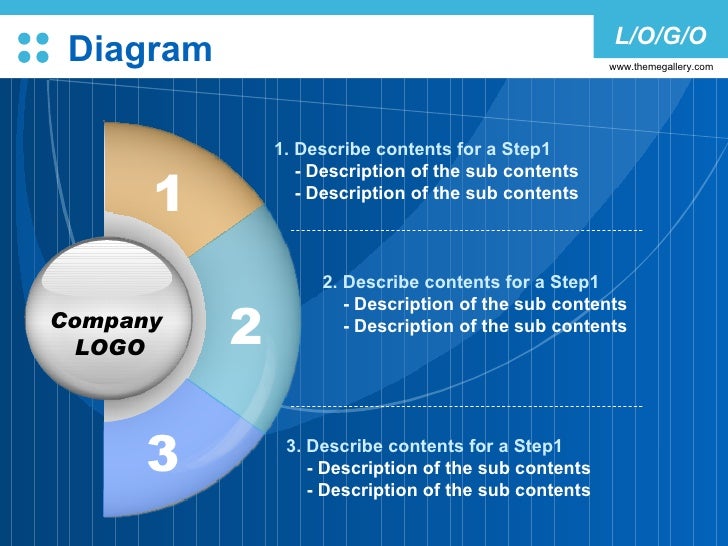 Diagram

L/O/G/O

www.themegallery.com

1

2

3

Company LOGO

1. Describe contents for a Step1
- Description of the sub contents
- Description of the sub contents

2. Describe contents for a Step1
- Description of the sub contents
- Description of the sub contents

3. Describe contents for a Step1
- Description of the sub contents
- Description of the sub contents